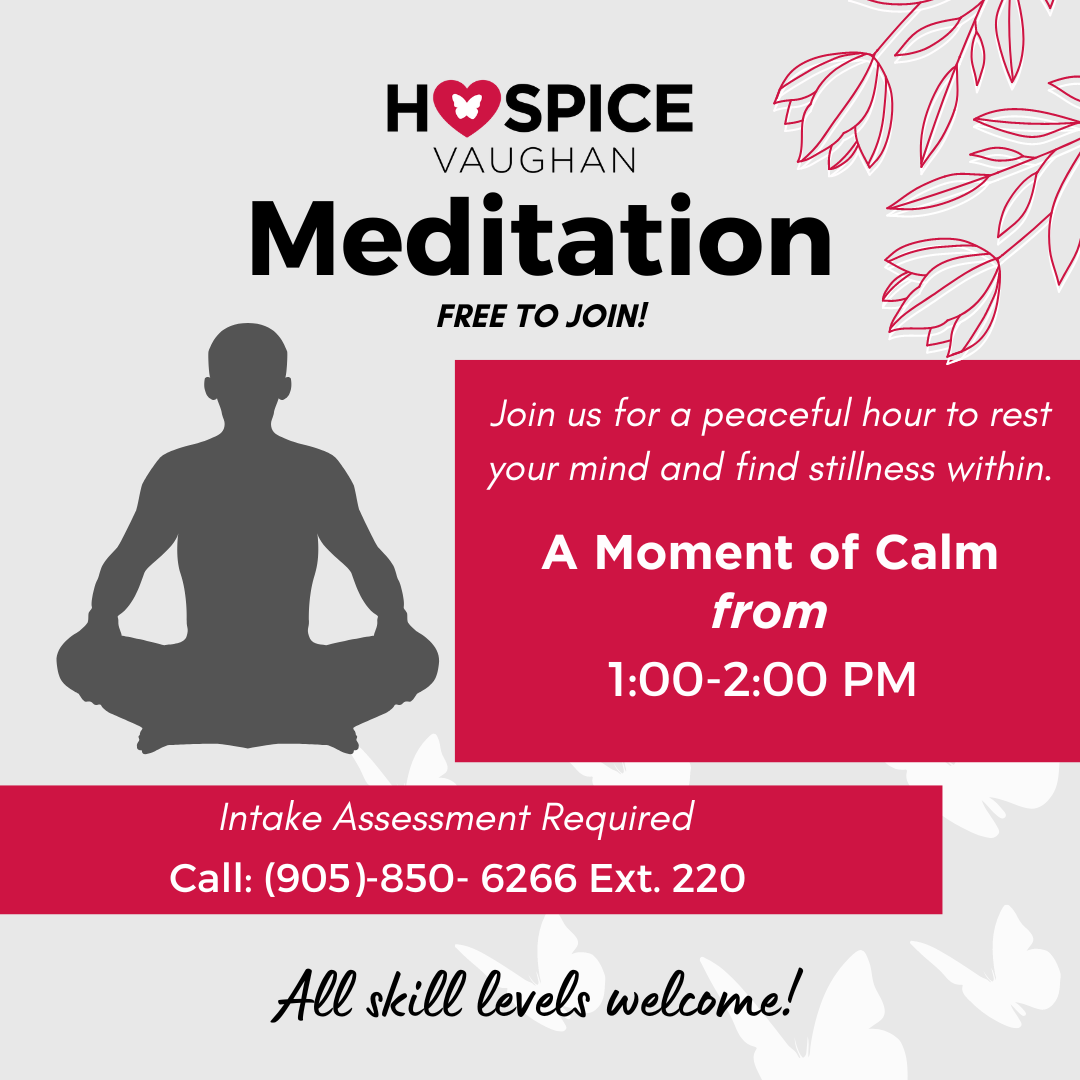 HOSPICE
VAUGHAN

Meditation

FREE TO JOIN!

Join us for a peaceful hour to rest your mind and find stillness within.

A Moment of Calm
from
1:00-2:00 PM

Intake Assessment Required
Call: (905)-850- 6266 Ext. 220

All skill levels welcome!